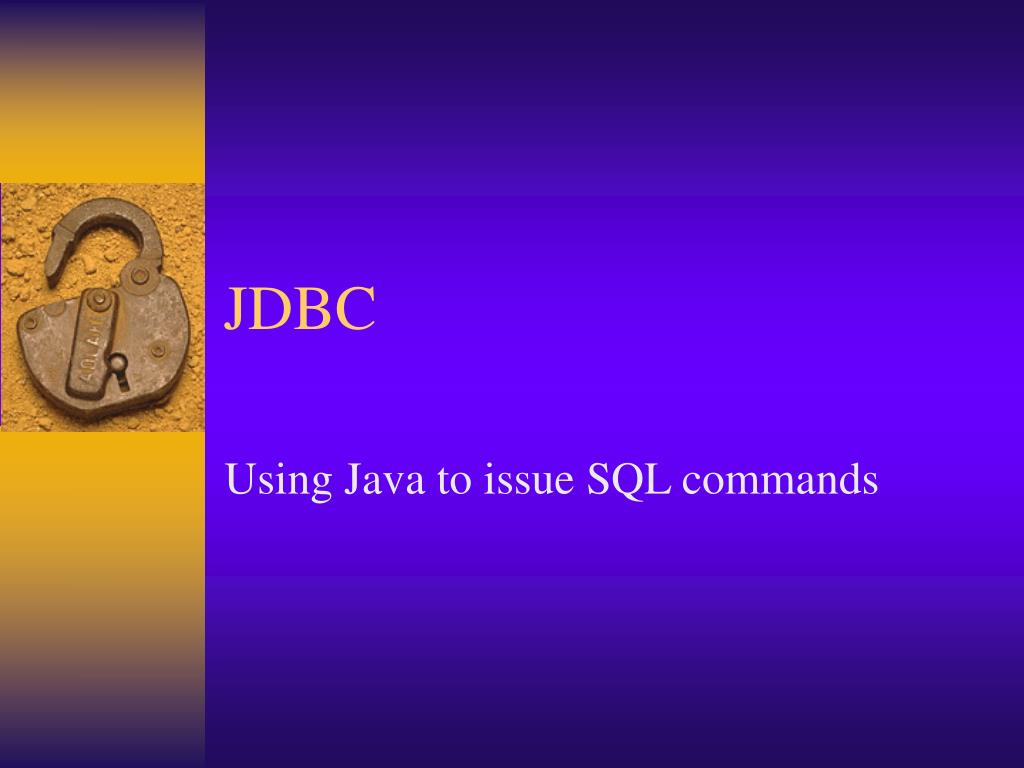 JDBC

Using Java to issue SQL commands